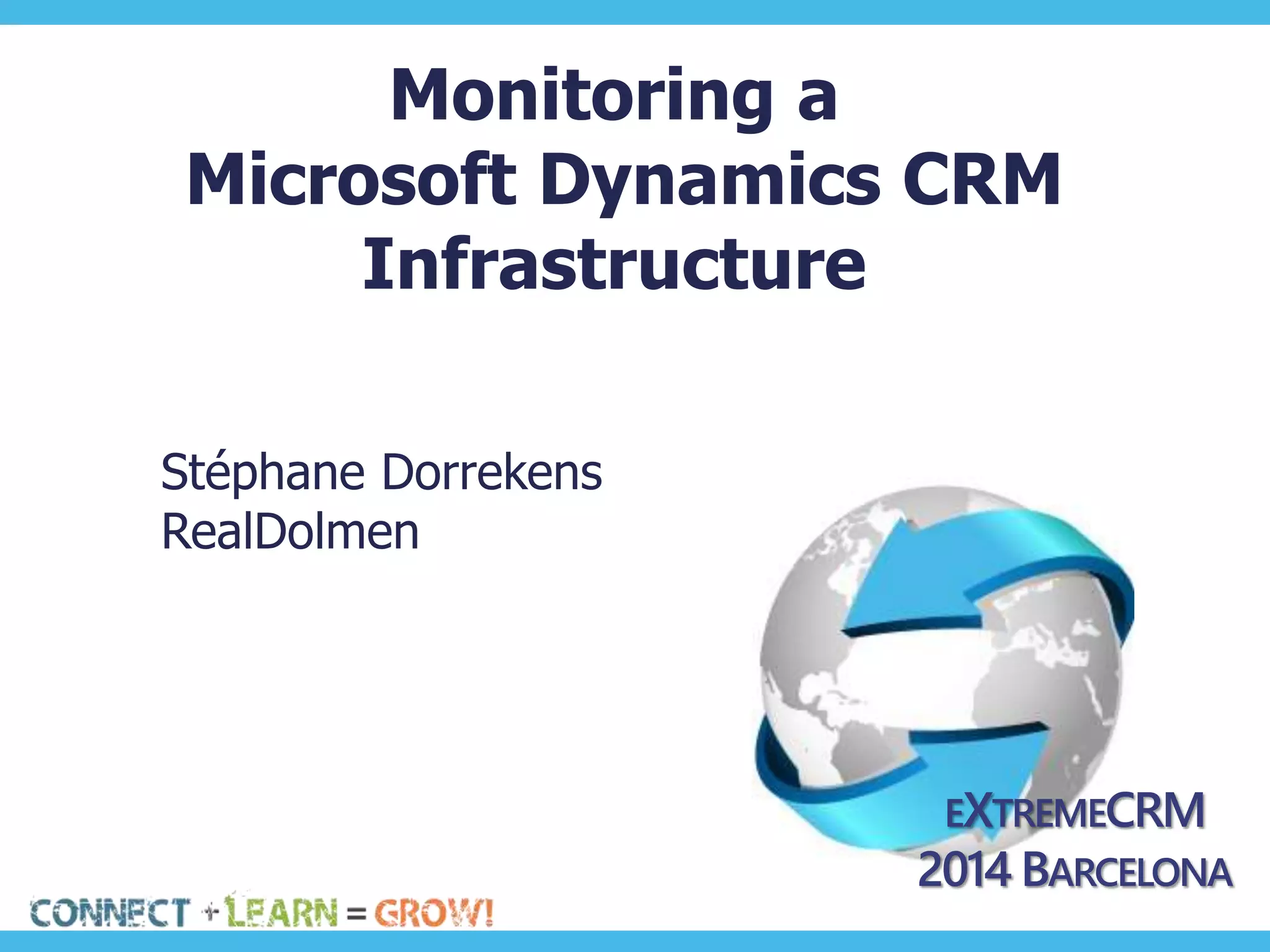 Monitoring a Microsoft Dynamics CRM Infrastructure

Stéphane Dorrekens
RealDolmen

EXTREMECRM
2014 BARCELONA

CONNECT + LEARN = GROW!